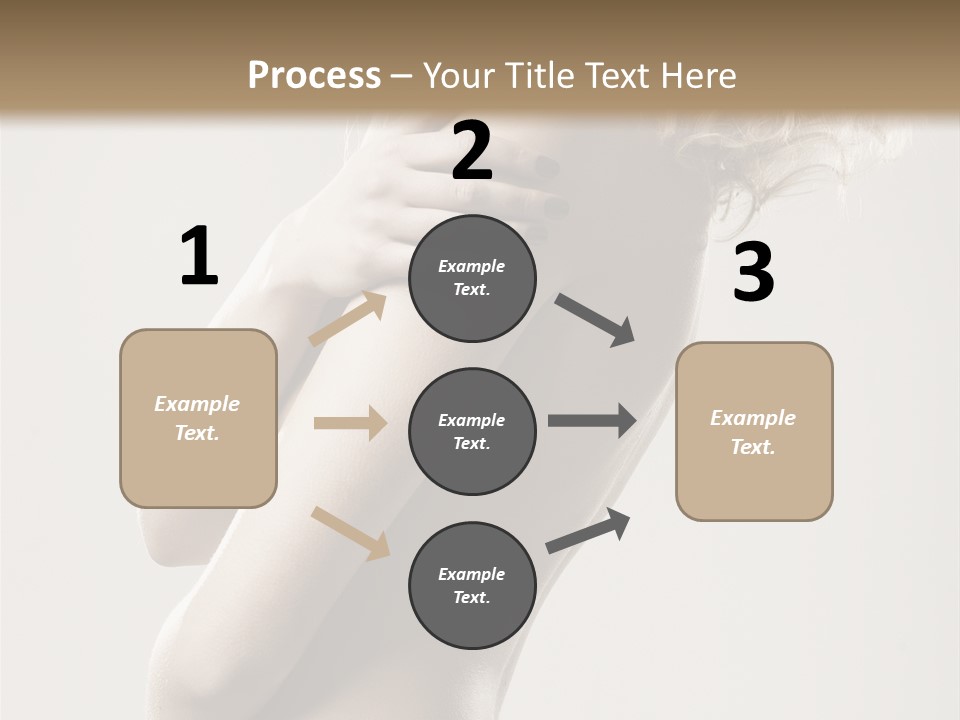 Process – Your Title Text Here

1

Example Text.

2

Example Text.

Example Text.

Example Text.

3

Example Text.